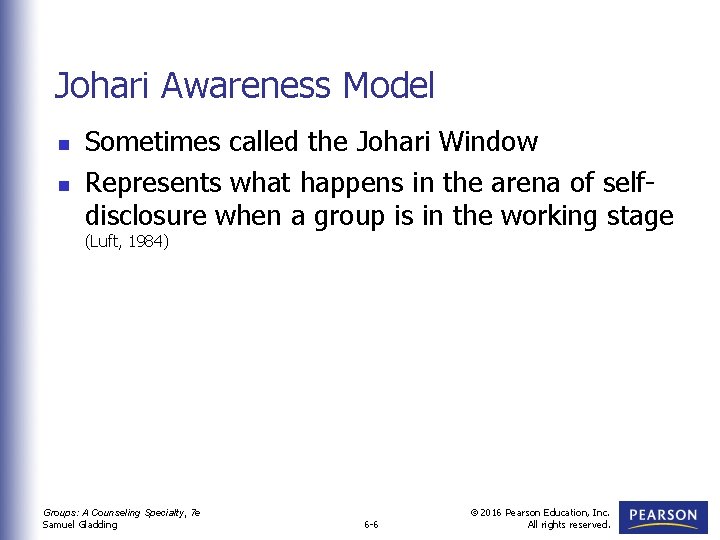 Johari Awareness Model

- Sometimes called the Johari Window
- Represents what happens in the arena of self-disclosure when a group is in the working stage (Luft, 1984)

Groups: A Counseling Specialty, 7e
Samuel Gladding

6-6

© 2016 Pearson Education, Inc.
All rights reserved.

PEARSON